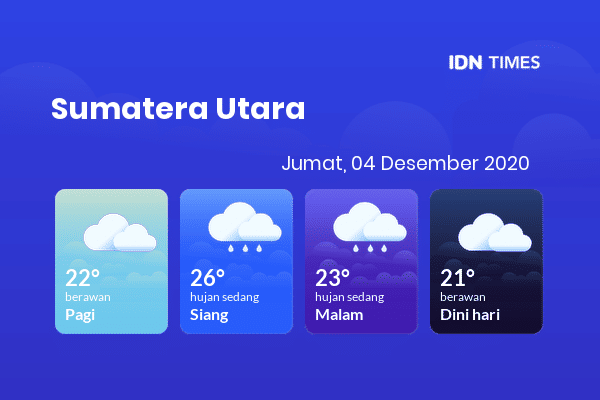 IDN TIMES

Sumatera Utara

Jumat, 04 Desember 2020

22°
berawan
Pagi

26°
hujan sedang
Siang

23°
hujan sedang
Malam

21°
berawan
Dini hari